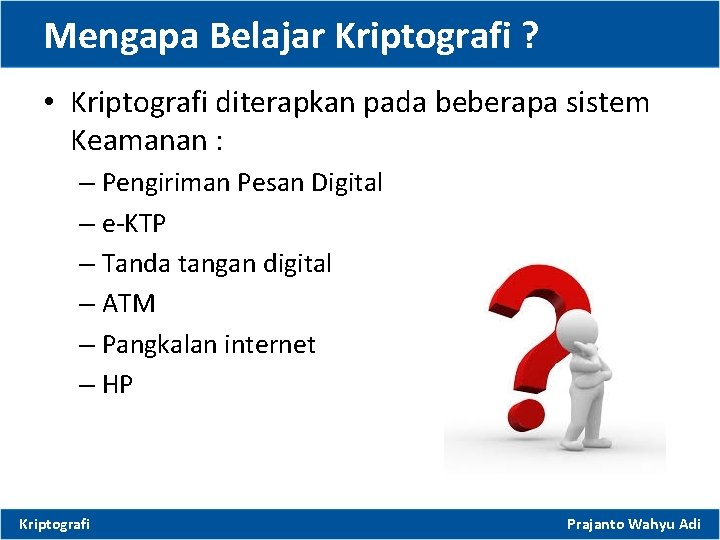 Mengapa Belajar Kriptografi ?

• Kriptografi diterapkan pada beberapa sistem Keamanan :

– Pengiriman Pesan Digital
– e-KTP
– Tanda tangan digital
– ATM
– Pangkalan internet
– HP

Kriptografi

Prajanto Wahyu Adi